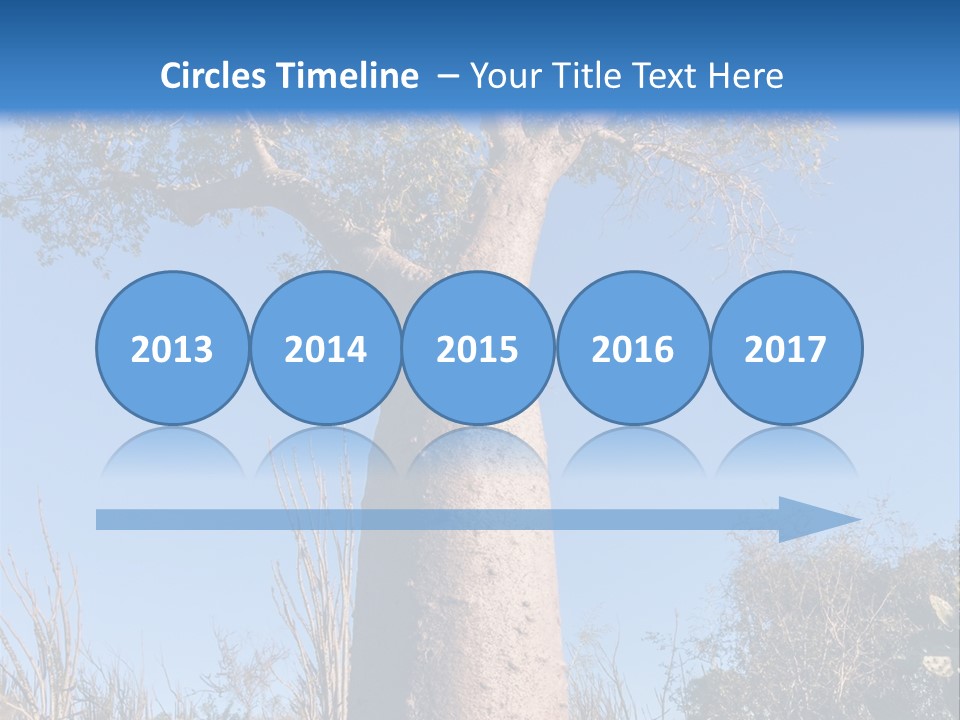 Circles Timeline – Your Title Text Here

2013

2014

2015

2016

2017